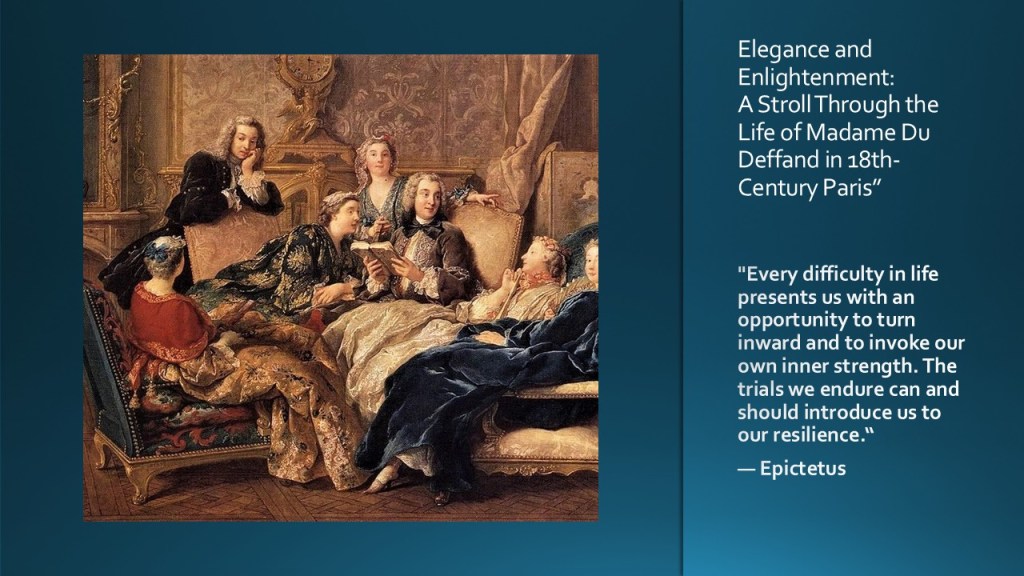 Elegance and Enlightenment: A Stroll Through the Life of Madame Du Deffand in 18th-Century Paris"

"Every difficulty in life presents us with an opportunity to turn inward and to invoke our own inner strength. The trials we endure can and should introduce us to our resilience."

— Epictetus